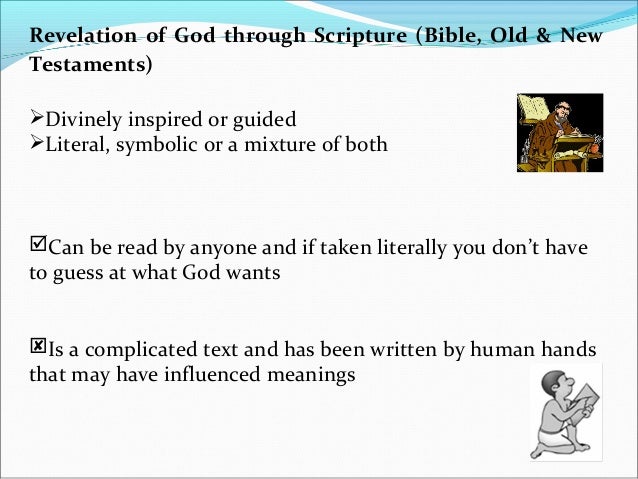 Revelation of God through Scripture (Bible, Old & New Testaments)

➢Divinely inspired or guided
➢Literal, symbolic or a mixture of both

☑Can be read by anyone and if taken literally you don't have to guess at what God wants

☒Is a complicated text and has been written by human hands that may have influenced meanings